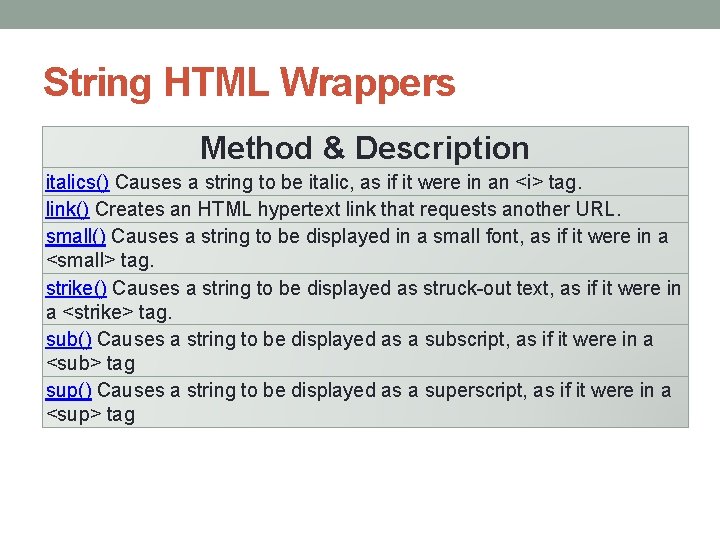 String HTML Wrappers

| Method & Description |
|---|
| italics() Causes a string to be italic, as if it were in an <i> tag. |
| link() Creates an HTML hypertext link that requests another URL. |
| small() Causes a string to be displayed in a small font, as if it were in a <small> tag. |
| strike() Causes a string to be displayed as struck-out text, as if it were in a <strike> tag. |
| sub() Causes a string to be displayed as a subscript, as if it were in a <sub> tag |
| sup() Causes a string to be displayed as a superscript, as if it were in a <sup> tag |